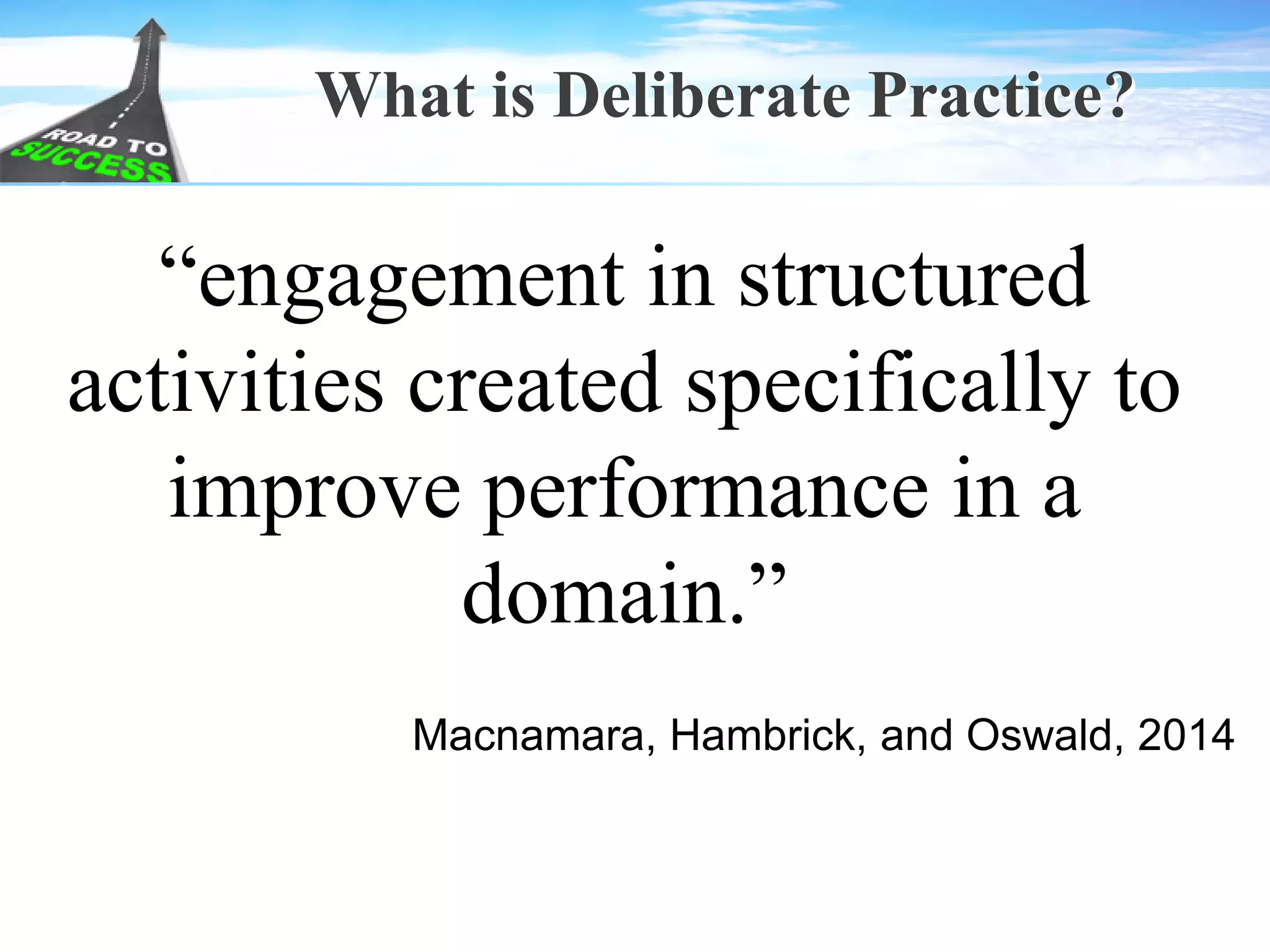 ROAD TO SUCCESS

What is Deliberate Practice?

“engagement in structured activities created specifically to improve performance in a domain.”

Macnamara, Hambrick, and Oswald, 2014